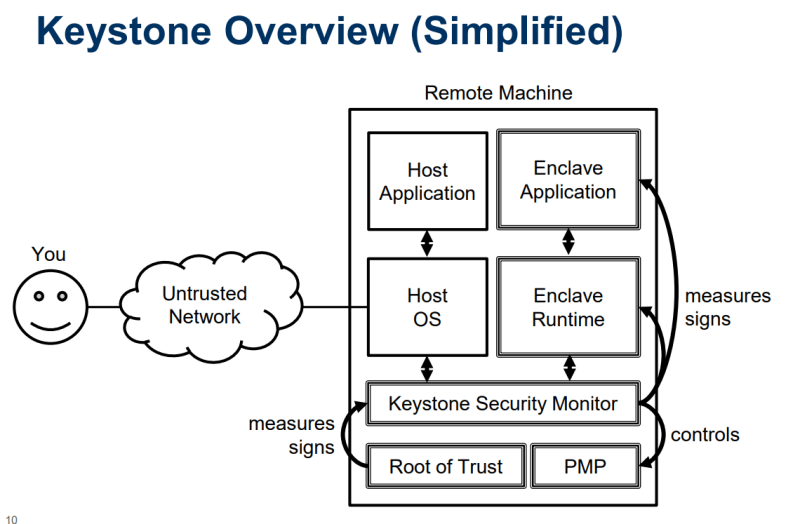 Keystone Overview (Simplified)

Remote Machine

Host Application

Enclave Application

You

Untrusted Network

Host OS

Enclave Runtime

measures signs

Keystone Security Monitor

measures signs

controls

Root of Trust

PMP

10